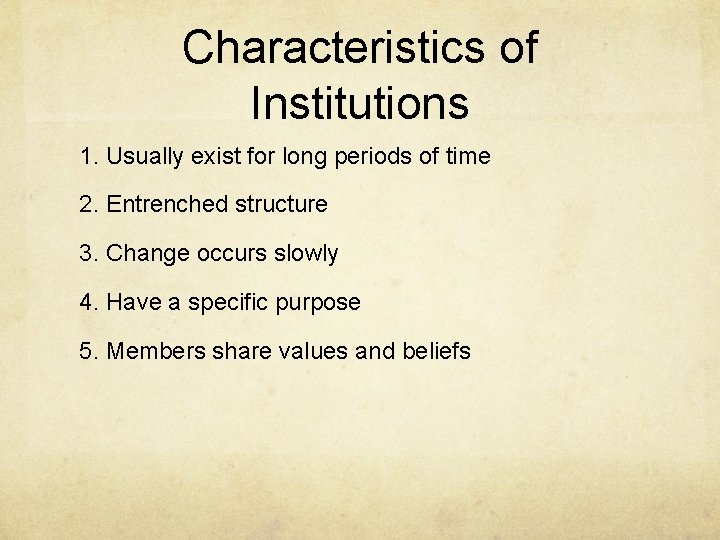 Characteristics of Institutions

1. Usually exist for long periods of time

2. Entrenched structure

3. Change occurs slowly

4. Have a specific purpose

5. Members share values and beliefs